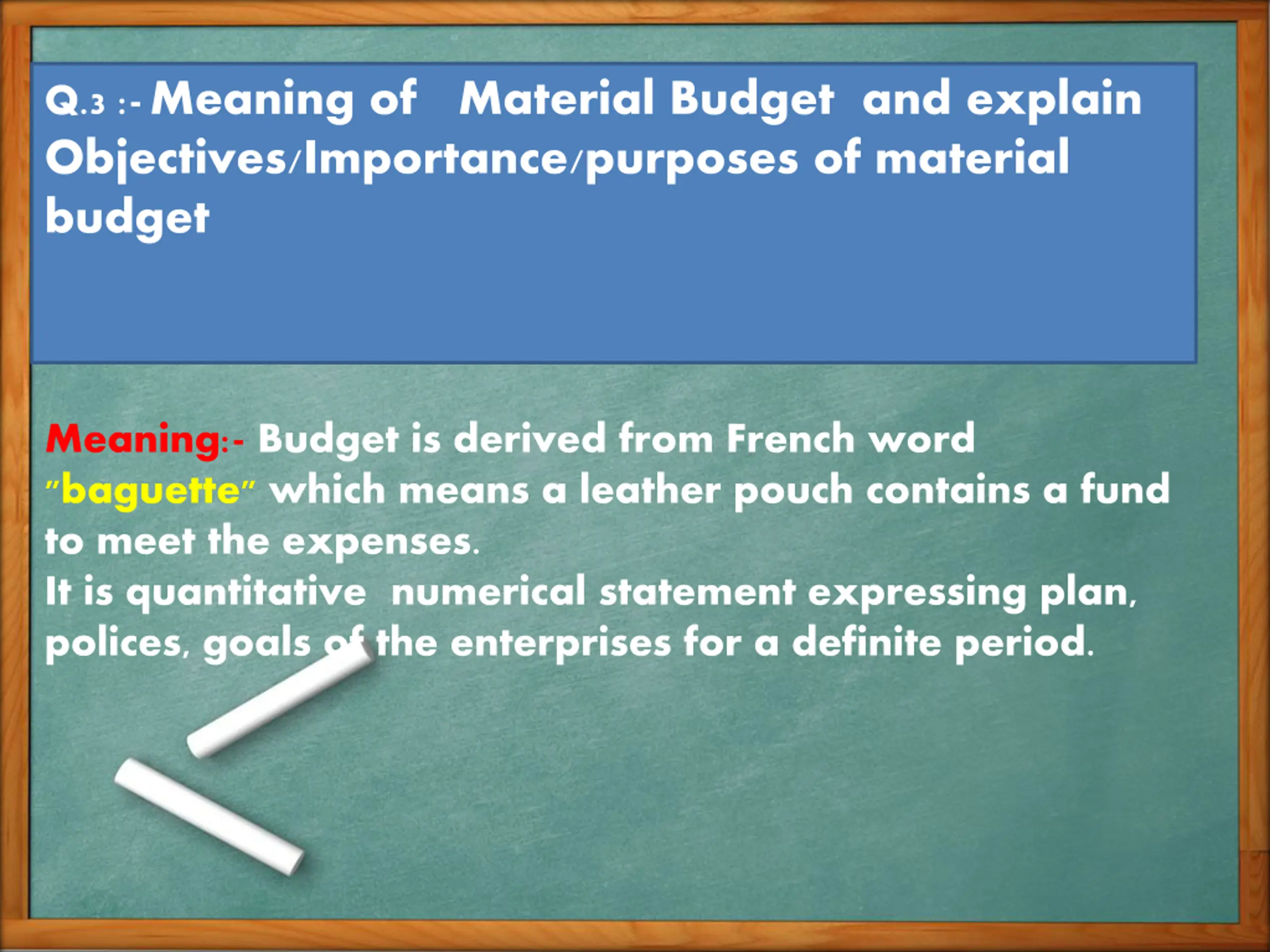 Q.3 :- Meaning of Material Budget and explain Objectives/Importance/purposes of material budget

Meaning:- Budget is derived from French word "baguette" which means a leather pouch contains a fund to meet the expenses.
It is quantitative numerical statement expressing plan, polices, goals of the enterprises for a definite period.